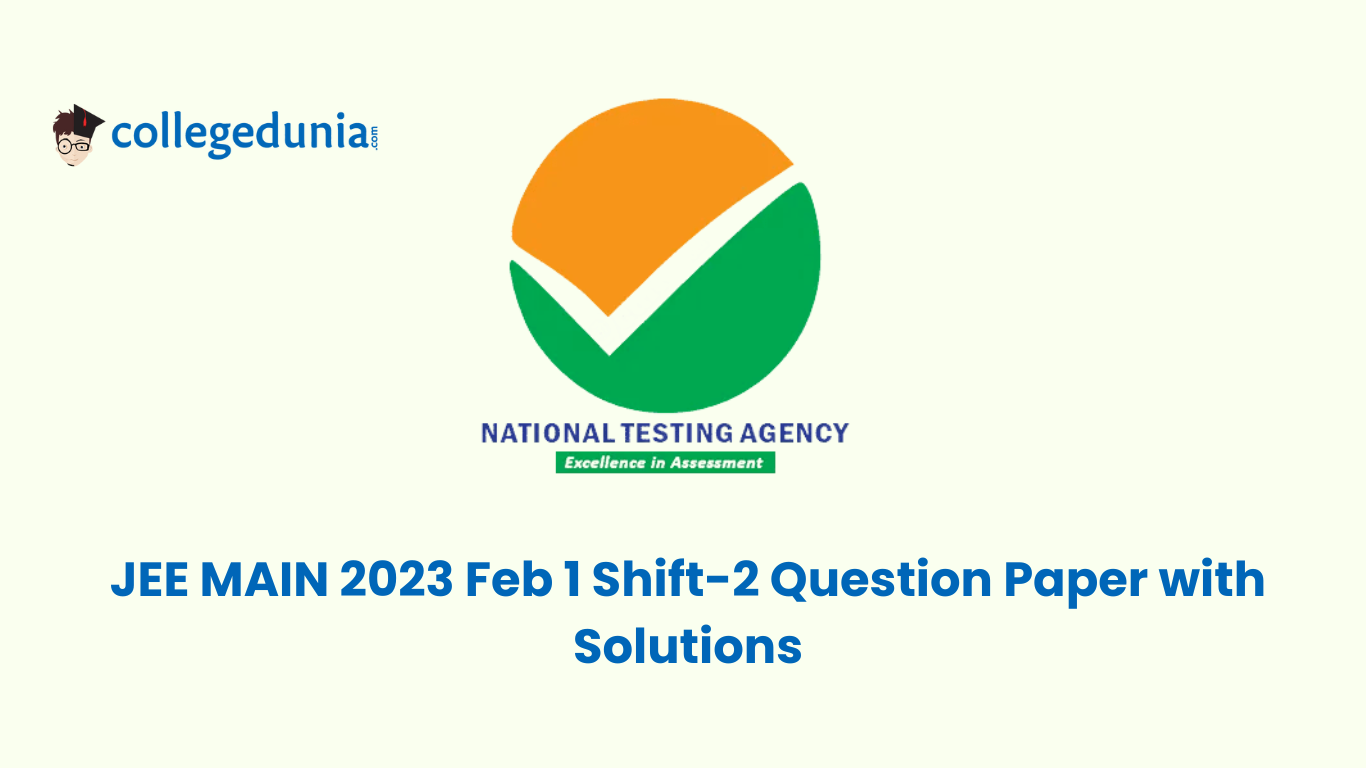 collegedunia.com

NATIONAL TESTING AGENCY
Excellence in Assessment

JEE MAIN 2023 Feb 1 Shift-2 Question Paper with Solutions